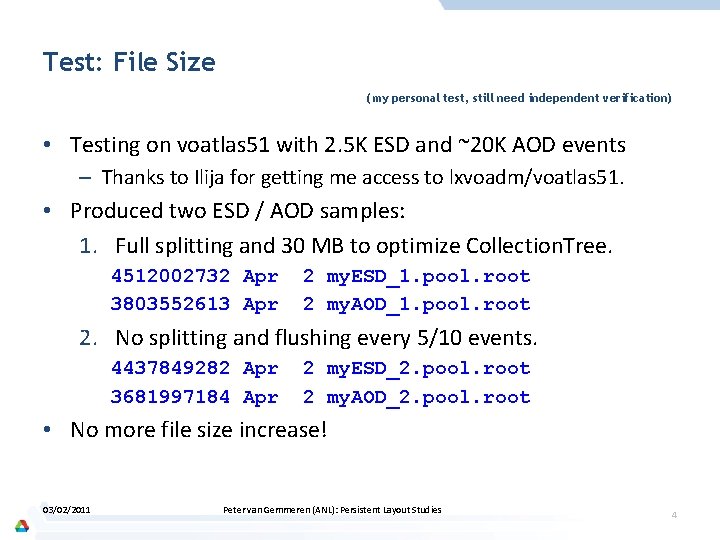 Test: File Size

(my personal test, still need independent verification)

• Testing on voatlas51 with 2.5K ESD and ~20K AOD events
– Thanks to Ilija for getting me access to lxvoadm/voatlas51.

• Produced two ESD / AOD samples:
1. Full splitting and 30 MB to optimize CollectionTree.
4512002732 Apr 2 myESD_1.pool.root
3803552613 Apr 2 myAOD_1.pool.root
2. No splitting and flushing every 5/10 events.
4437849282 Apr 2 myESD_2.pool.root
3681997184 Apr 2 myAOD_2.pool.root

• No more file size increase!

03/02/2011 Peter van Gemmeren (ANL): Persistent Layout Studies 4